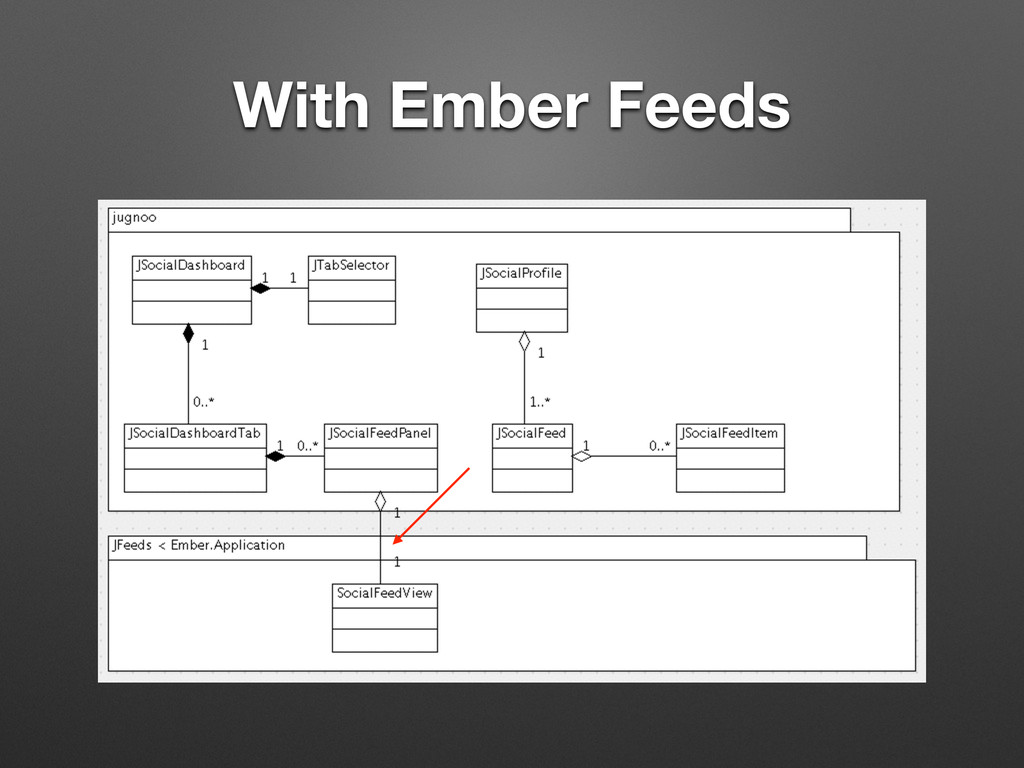 With Ember Feeds

jugnoo

JSocialDashboard

1

1

JTabSelector

JSocialProfile

1

1

0..*

1..*

JSocialDashboardTab

1

0..*

JSocialFeedPanel

JSocialFeed

1

0..*

JSocialFeedItem

1

JFeeds < Ember.Application

1

SocialFeedView